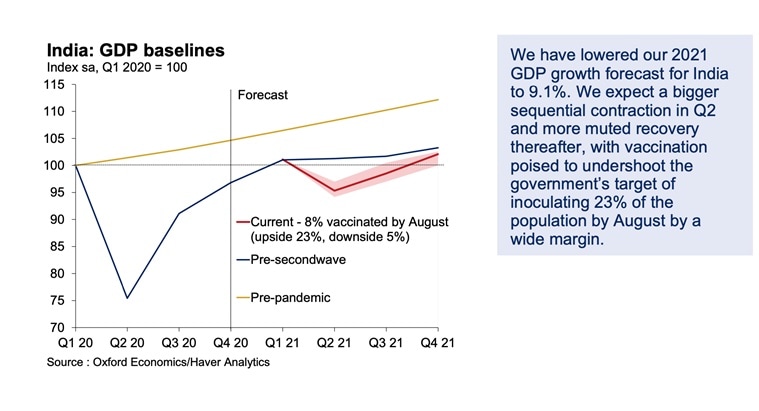 India: GDP baselines
Index sa, Q1 2020 = 100

115
110
105
100
95
90
85
80
75
70

Forecast

Current - 8% vaccinated by August (upside 23%, downside 5%)
Pre-secondwave
Pre-pandemic

Q1 20 Q2 20 Q3 20 Q4 20 Q1 21 Q2 21 Q3 21 Q4 21

Source : Oxford Economics/Haver Analytics

We have lowered our 2021 GDP growth forecast for India to 9.1%. We expect a bigger sequential contraction in Q2 and more muted recovery thereafter, with vaccination poised to undershoot the government's target of inoculating 23% of the population by August by a wide margin.